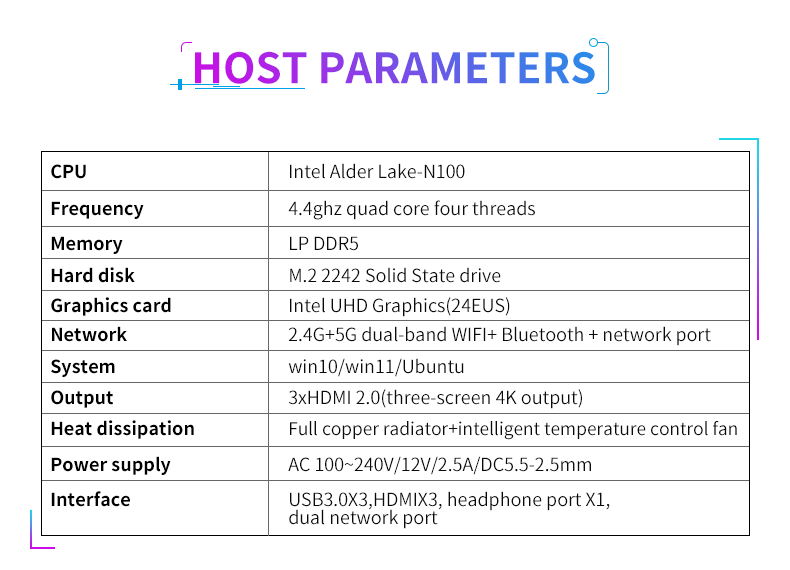 HOST PARAMETERS

| CPU | Intel Alder Lake-N100 |
|---|---|
| Frequency | 4.4ghz quad core four threads |
| Memory | LP DDR5 |
| Hard disk | M.2 2242 Solid State drive |
| Graphics card | Intel UHD Graphics(24EUS) |
| Network | 2.4G+5G dual-band WIFI+ Bluetooth + network port |
| System | win10/win11/Ubuntu |
| Output | 3xHDMI 2.0(three-screen 4K output) |
| Heat dissipation | Full copper radiator+intelligent temperature control fan |
| Power supply | AC 100~240V/12V/2.5A/DC5.5-2.5mm |
| Interface | USB3.0X3,HDMIX3, headphone port X1, dual network port |